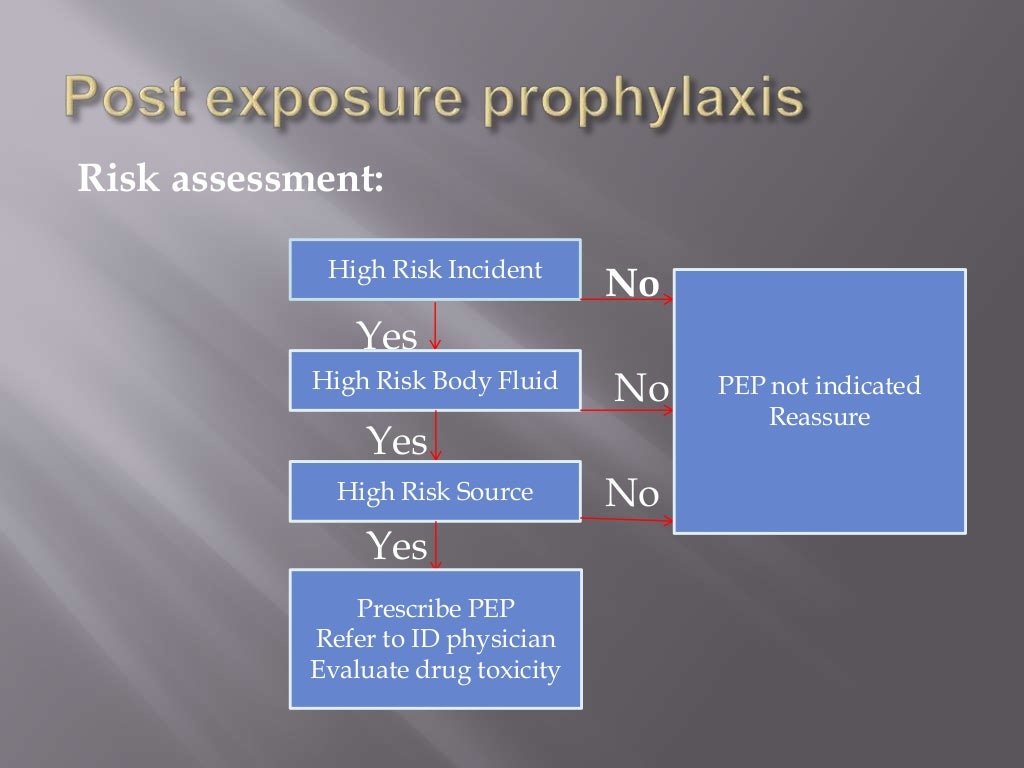 Post exposure prophylaxis

Risk assessment:

High Risk Incident

No

Yes

High Risk Body Fluid

No

PEP not indicated
Reassure

Yes

High Risk Source

No

Yes

Prescribe PEP
Refer to ID physician
Evaluate drug toxicity